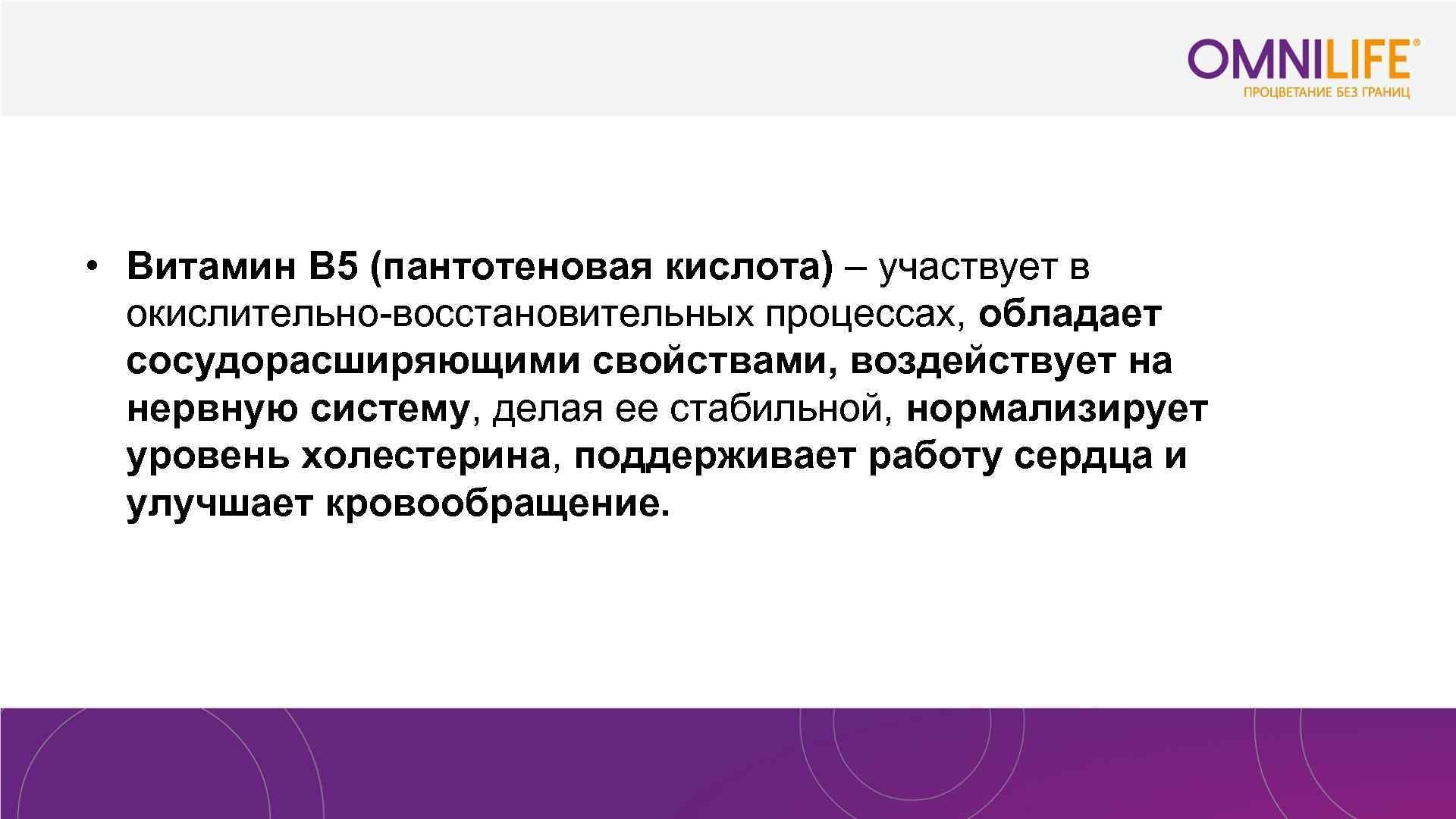 OMNILIFE®
ПРОЦВЕТАНИЕ БЕЗ ГРАНИЦ

• Витамин В5 (пантотеновая кислота) – участвует в окислительно-восстановительных процессах, обладает сосудорасширяющими свойствами, воздействует на нервную систему, делая ее стабильной, нормализирует уровень холестерина, поддерживает работу сердца и улучшает кровообращение.